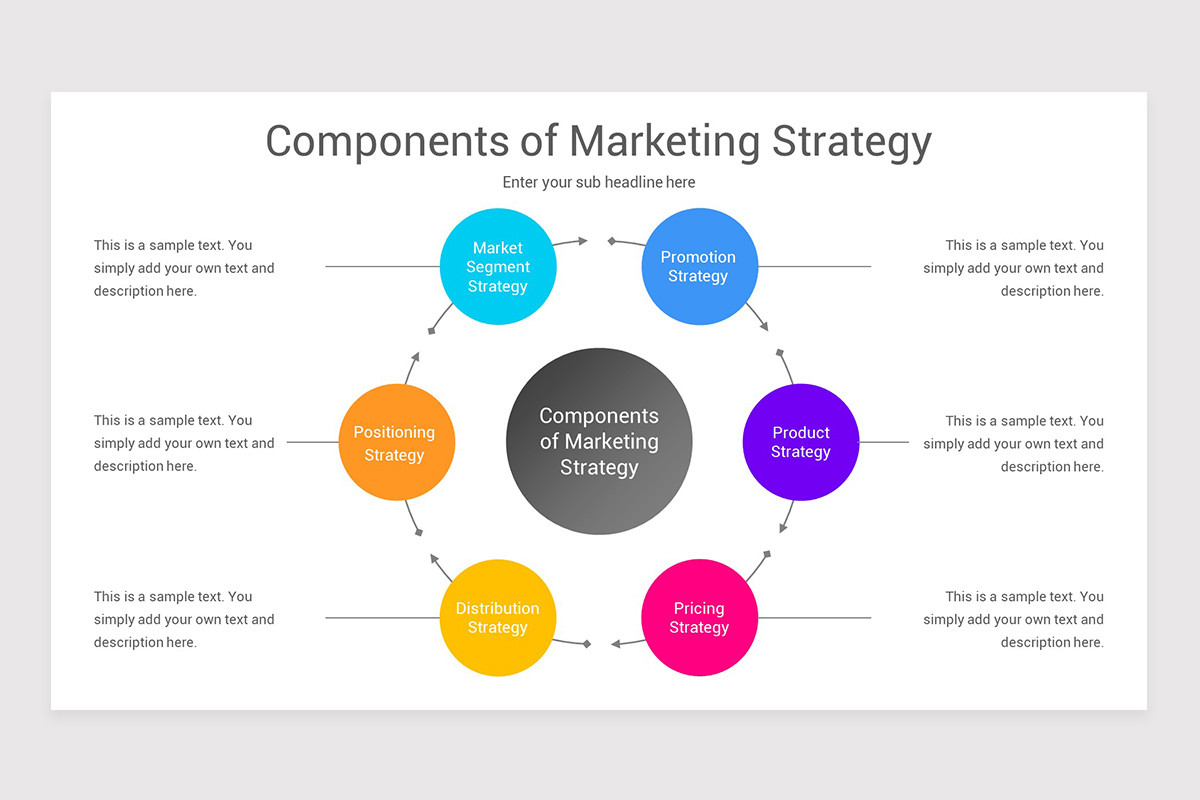 Components of Marketing Strategy

Enter your sub headline here

This is a sample text. You simply add your own text and description here.

Market Segment Strategy

Promotion Strategy

This is a sample text. You simply add your own text and description here.

This is a sample text. You simply add your own text and description here.

Positioning Strategy

Components of Marketing Strategy

Product Strategy

This is a sample text. You simply add your own text and description here.

This is a sample text. You simply add your own text and description here.

Distribution Strategy

Pricing Strategy

This is a sample text. You simply add your own text and description here.